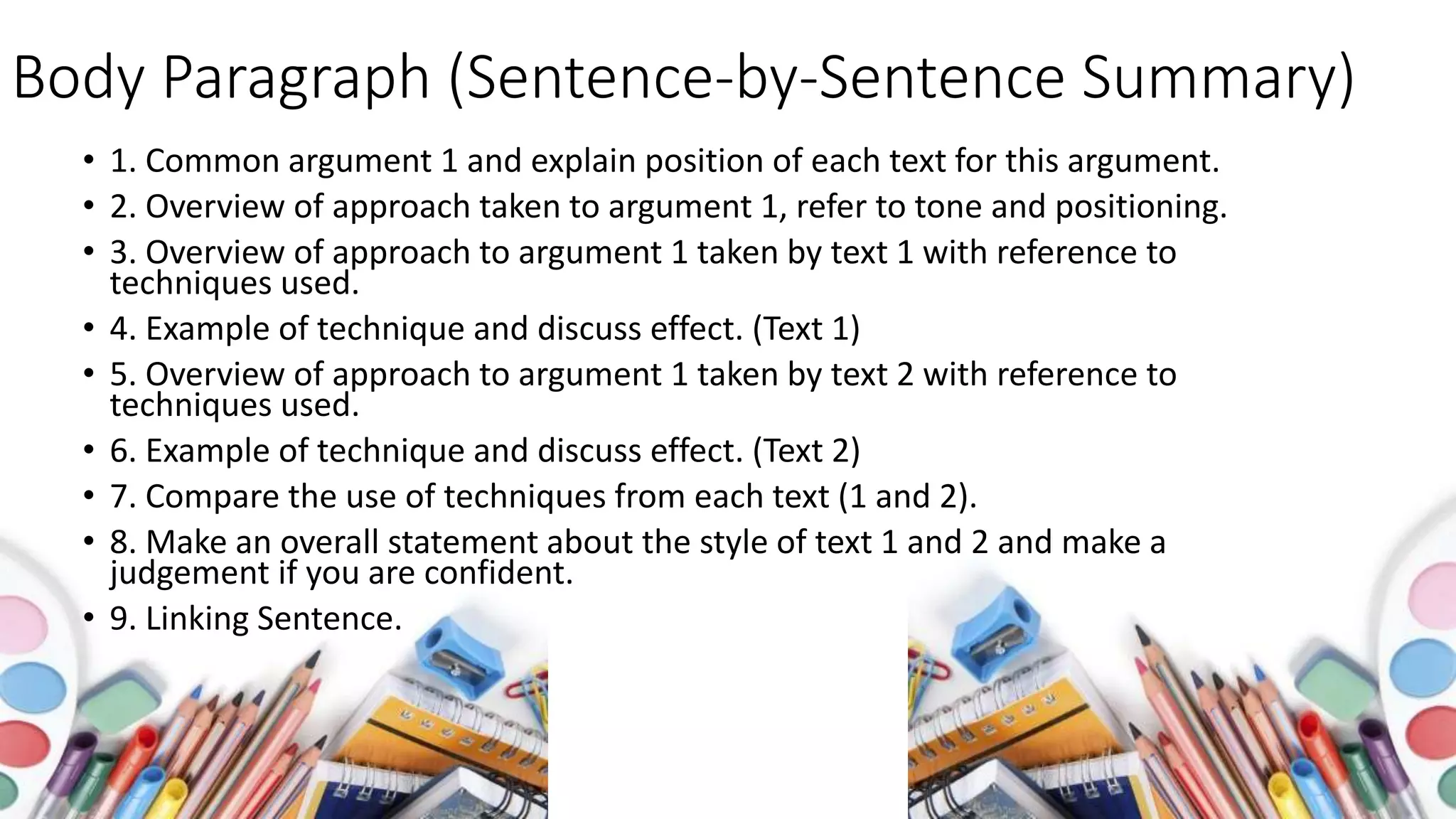 Body Paragraph (Sentence-by-Sentence Summary)

• 1. Common argument 1 and explain position of each text for this argument.
• 2. Overview of approach taken to argument 1, refer to tone and positioning.
• 3. Overview of approach to argument 1 taken by text 1 with reference to techniques used.
• 4. Example of technique and discuss effect. (Text 1)
• 5. Overview of approach to argument 1 taken by text 2 with reference to techniques used.
• 6. Example of technique and discuss effect. (Text 2)
• 7. Compare the use of techniques from each text (1 and 2).
• 8. Make an overall statement about the style of text 1 and 2 and make a judgement if you are confident.
• 9. Linking Sentence.